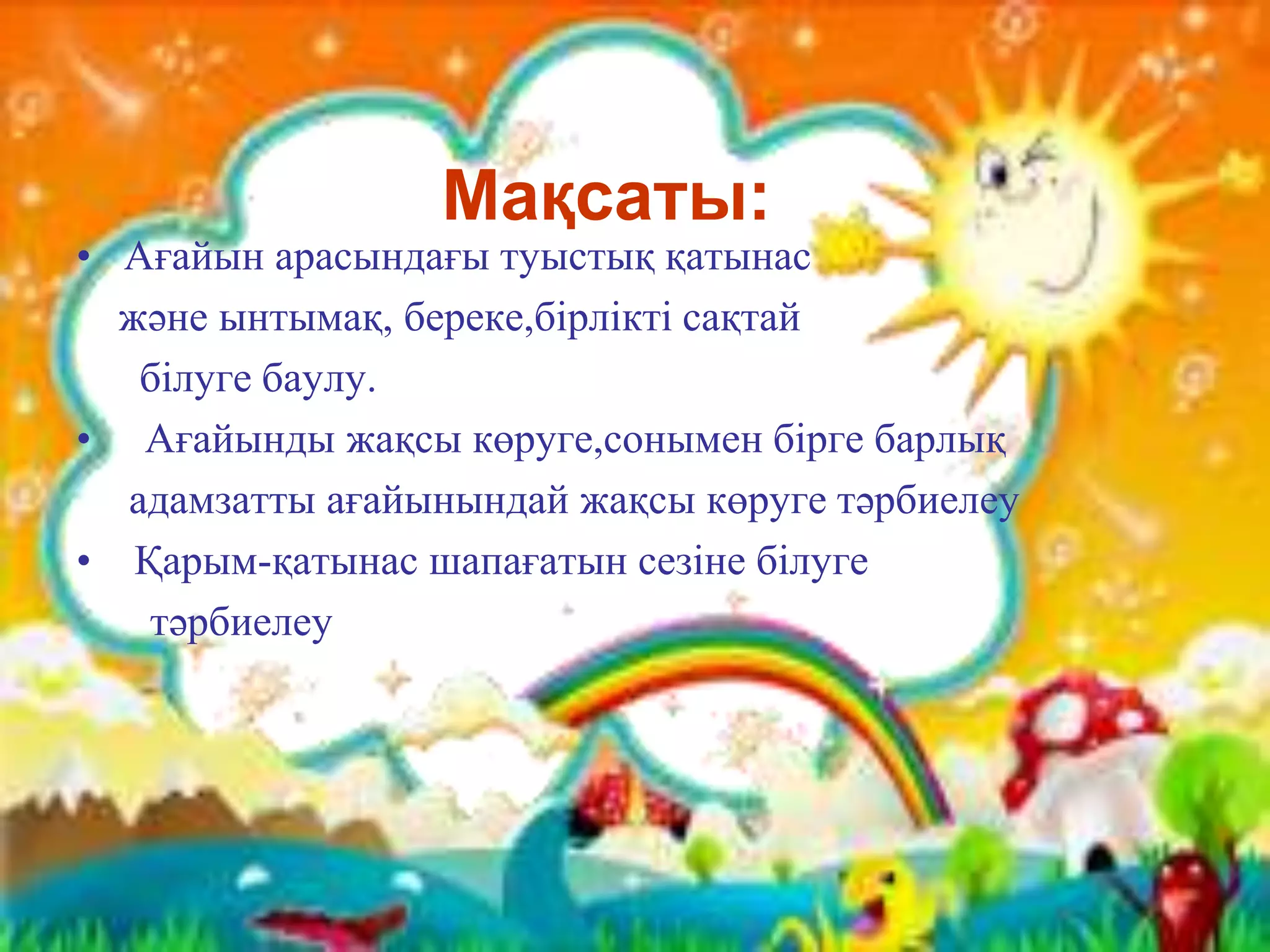 Мақсаты:

• Ағайын арасындағы туыстық қатынас және ынтымақ, береке,бірлікті сақтай білуге баулу.

• Ағайынды жақсы көруге,сонымен бірге барлық адамзатты ағайынындай жақсы көруге тәрбиелеу

• Қарым-қатынас шапағатын сезіне білуге тәрбиелеу